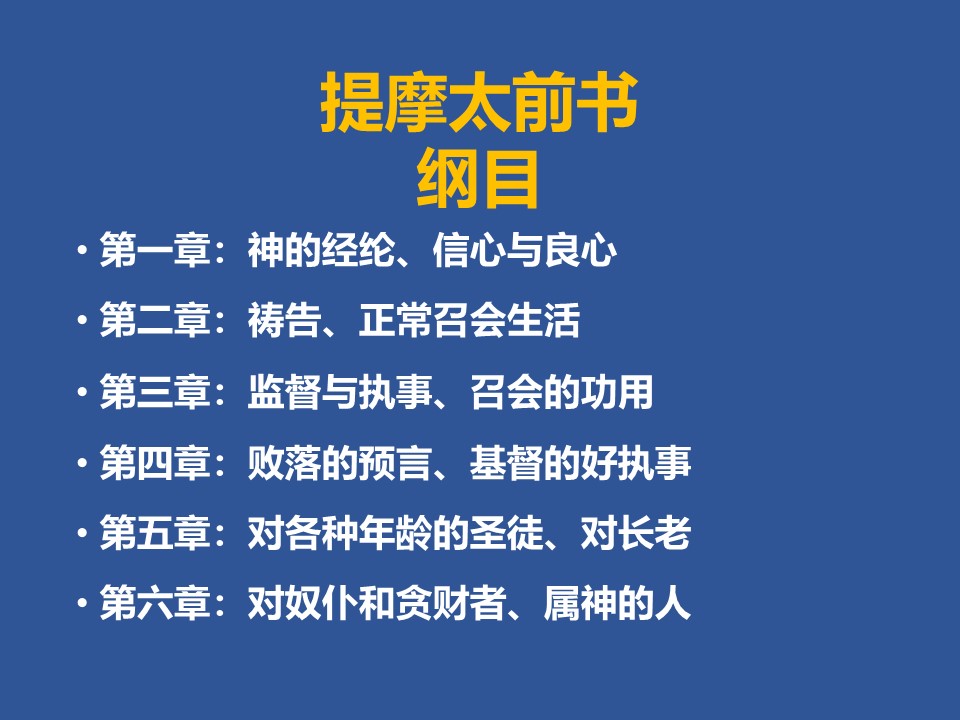 提摩太前书
纲目

• 第一章：神的经纶、信心与良心
• 第二章：祷告、正常召会生活
• 第三章：监督与执事、召会的功用
• 第四章：败落的预言、基督的好执事
• 第五章：对各种年龄的圣徒、对长老
• 第六章：对奴仆和贪财者、属神的人